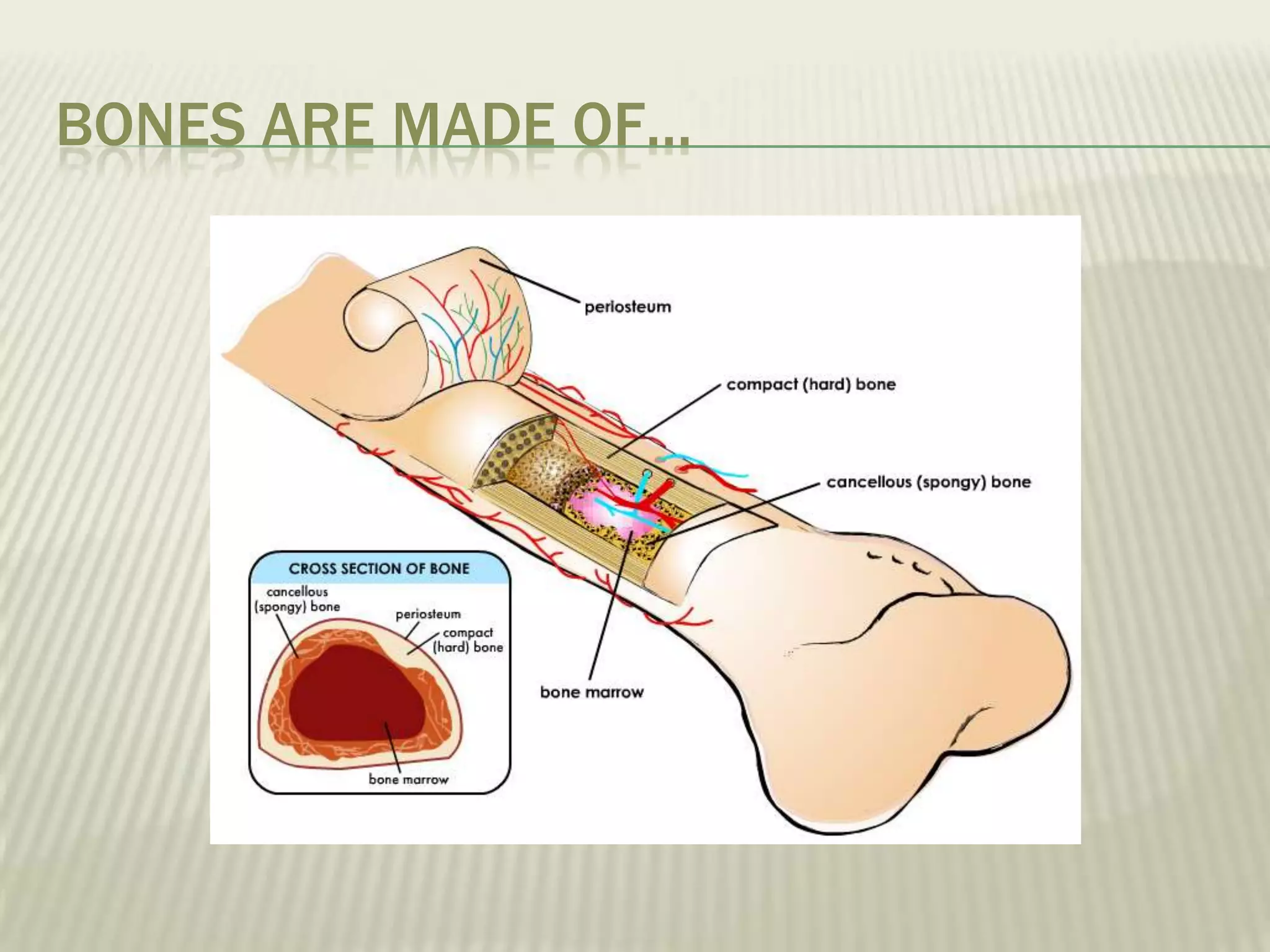 BONES ARE MADE OF…

periosteum

compact (hard) bone

cancellous (spongy) bone

bone marrow

CROSS SECTION OF BONE

cancellous (spongy) bone

periosteum

compact (hard) bone

bone marrow